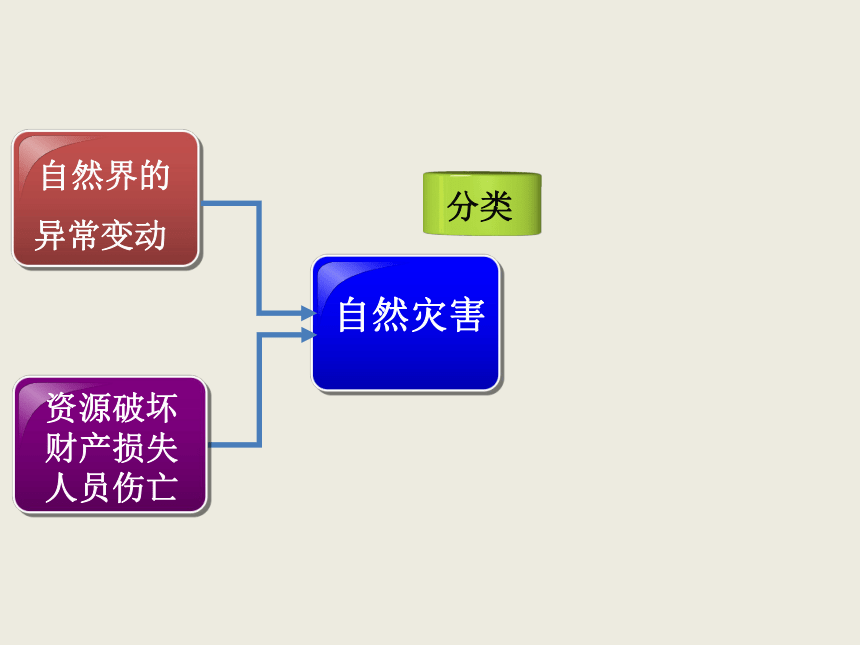 自然界的
异常变动

资源破坏
财产损失
人员伤亡

分类

自然灾害